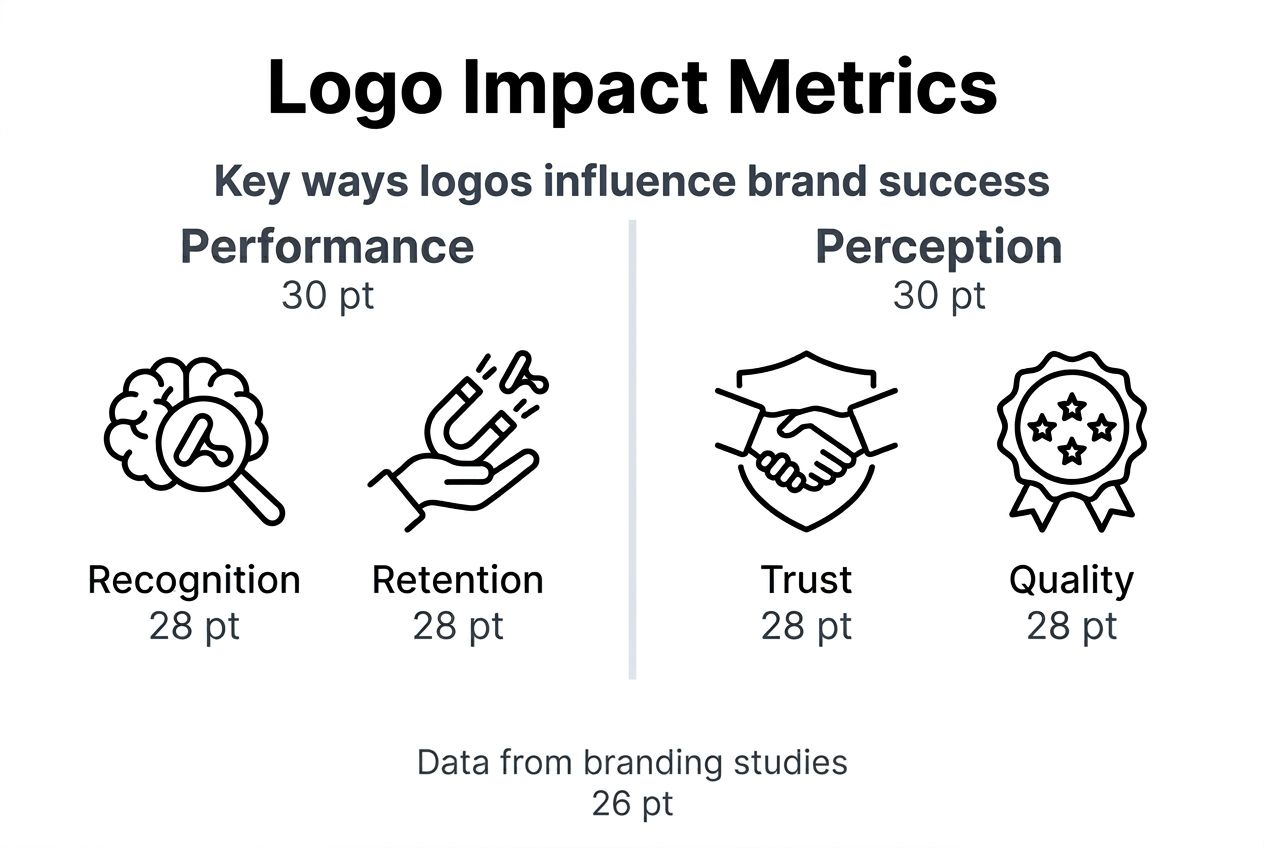 Logo Impact Metrics

Key ways logos influence brand success

Performance
30 pt

Recognition
28 pt

Retention
28 pt

Perception
30 pt

Trust
28 pt

Quality
28 pt

Data from branding studies
26 pt